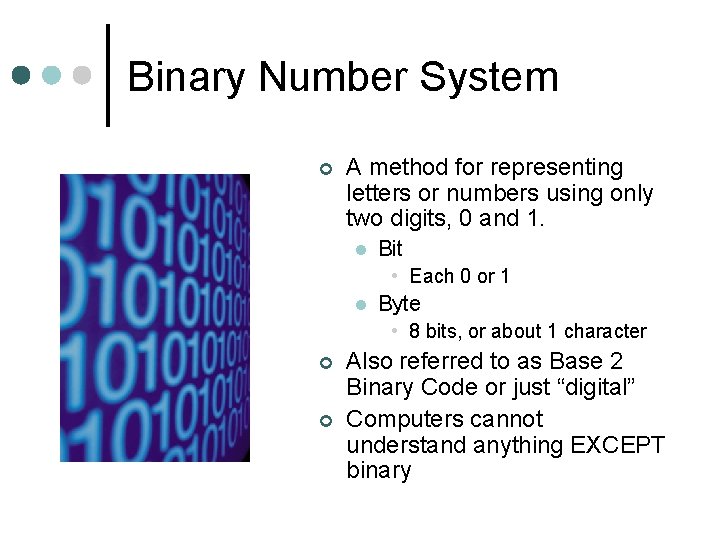 Binary Number System

A method for representing letters or numbers using only two digits, 0 and 1.

Bit

Each 0 or 1

Byte

8 bits, or about 1 character

Also referred to as Base 2 Binary Code or just “digital”

Computers cannot understand anything EXCEPT binary